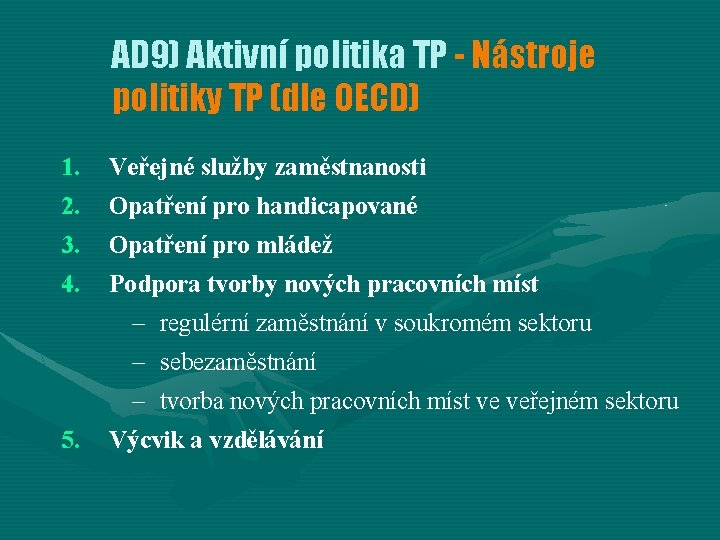 AD9) Aktivní politika TP - Nástroje politiky TP (dle OECD)

1. Veřejné služby zaměstnanosti
2. Opatření pro handicapované
3. Opatření pro mládež
4. Podpora tvorby nových pracovních míst
– regulérní zaměstnání v soukromém sektoru
– sebezaměstnání
– tvorba nových pracovních míst ve veřejném sektoru
5. Výcvik a vzdělávání